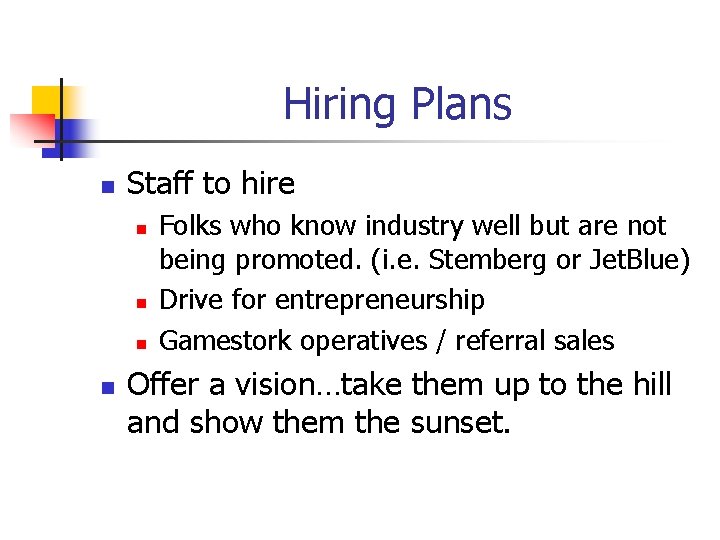 Hiring Plans

- Staff to hire
  - Folks who know industry well but are not being promoted. (i.e. Stemberg or JetBlue)
  - Drive for entrepreneurship
  - Gamestork operatives / referral sales
- Offer a vision…take them up to the hill and show them the sunset.